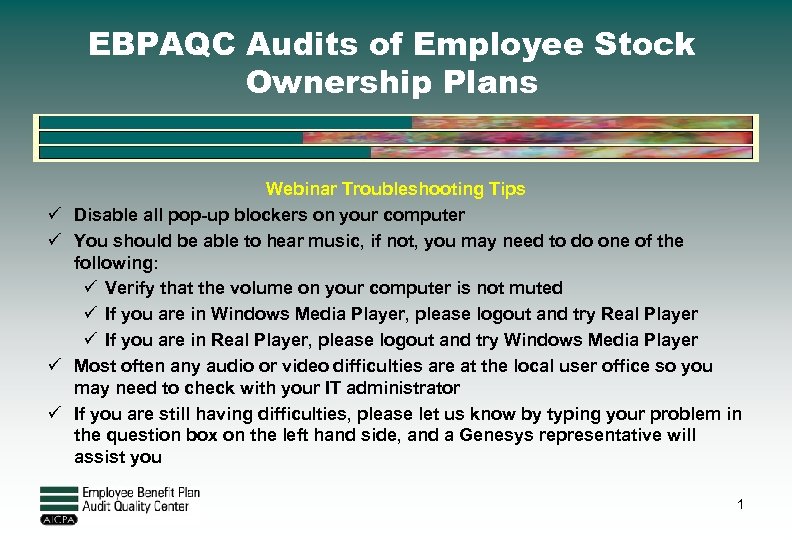 EBPAQC Audits of Employee Stock Ownership Plans

Webinar Troubleshooting Tips

✓ Disable all pop-up blockers on your computer
✓ You should be able to hear music, if not, you may need to do one of the following:
✓ Verify that the volume on your computer is not muted
✓ If you are in Windows Media Player, please logout and try Real Player
✓ If you are in Real Player, please logout and try Windows Media Player
✓ Most often any audio or video difficulties are at the local user office so you may need to check with your IT administrator
✓ If you are still having difficulties, please let us know by typing your problem in the question box on the left hand side, and a Genesys representative will assist you

Employee Benefit Plan Audit Quality Center
AICPA

1